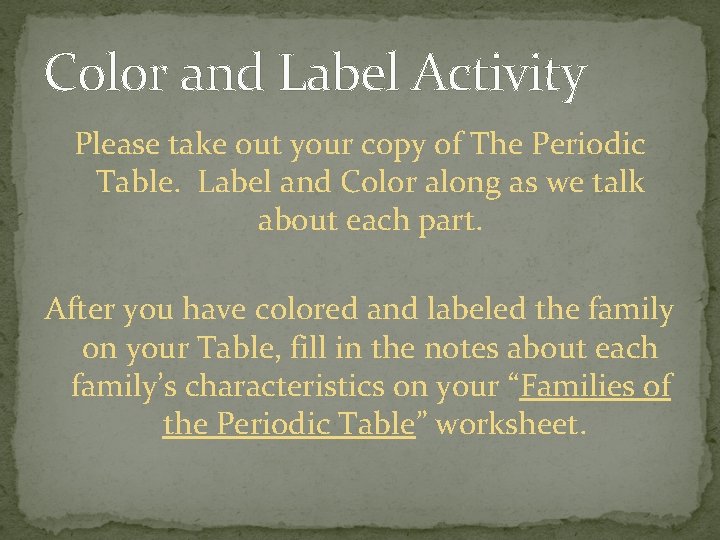 Color and Label Activity

Please take out your copy of The Periodic Table. Label and Color along as we talk about each part.

After you have colored and labeled the family on your Table, fill in the notes about each family's characteristics on your "Families of the Periodic Table" worksheet.